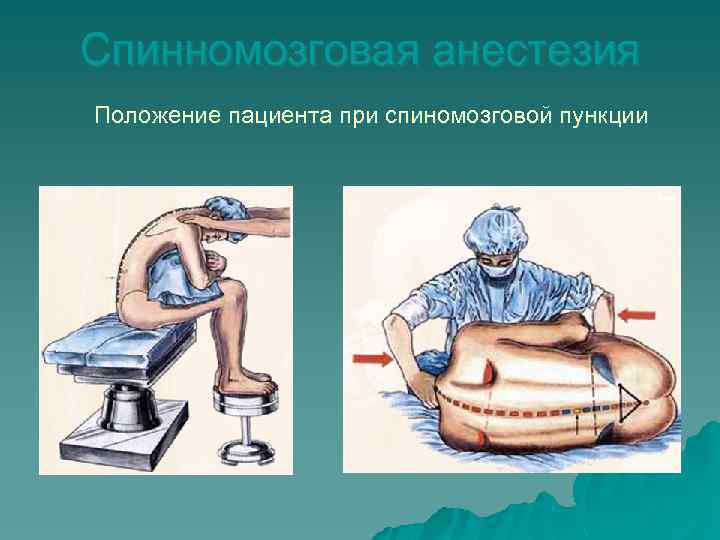 Спинномозговая анестезия

Положение пациента при спиномозговой пункции